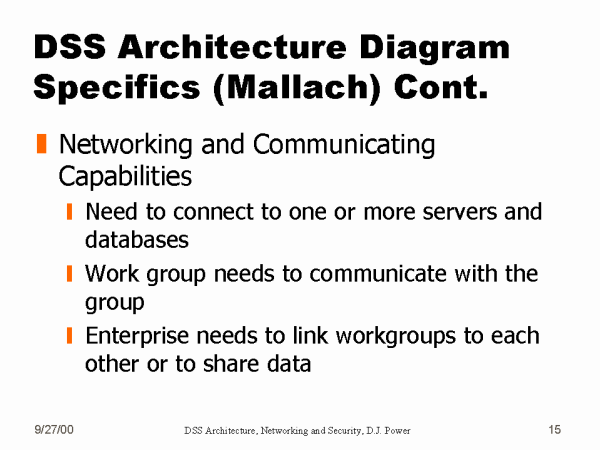 DSS Architecture Diagram Specifics (Mallach) Cont.

Networking and Communicating Capabilities

Need to connect to one or more servers and databases

Work group needs to communicate with the group

Enterprise needs to link workgroups to each other or to share data

9/27/00

DSS Architecture, Networking and Security, D.J. Power

15